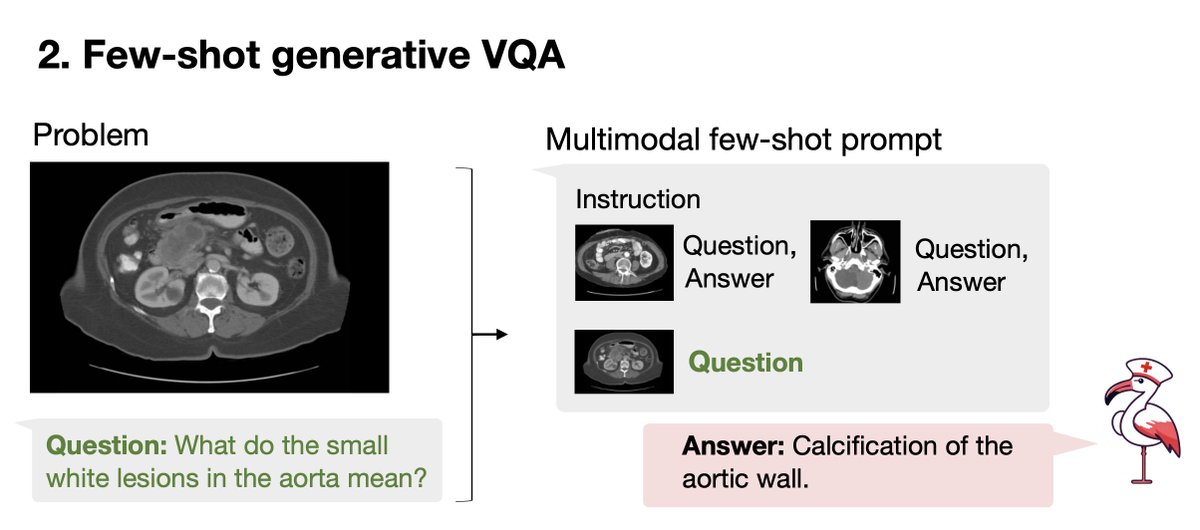 2. Few-shot generative VQA

Problem

Question: What do the small white lesions in the aorta mean?

Multimodal few-shot prompt

Instruction

Question, Answer

Question, Answer

Question

Answer: Calcification of the aortic wall.